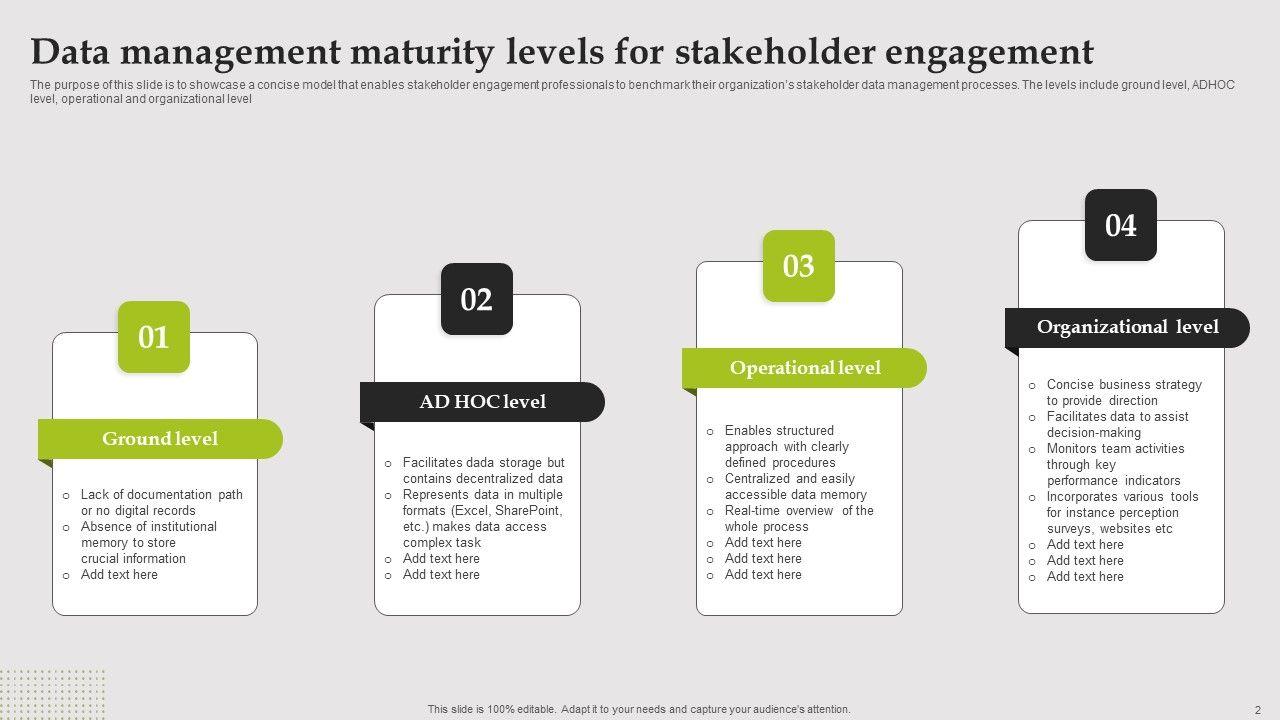 Data management maturity levels for stakeholder engagement

The purpose of this slide is to showcase a concise model that enables stakeholder engagement professionals to benchmark their organization's stakeholder data management processes. The levels include ground level, ADHOC level, operational and organizational level

01

Ground level

o Lack of documentation path or no digital records
o Absence of institutional memory to store crucial information
o Add text here

02

AD HOC level

o Facilitates dada storage but contains decentralized data
o Represents data in multiple formats (Excel, SharePoint, etc.) makes data access complex task
o Add text here
o Add text here

03

Operational level

o Enables structured approach with clearly defined procedures
o Centralized and easily accessible data memory
o Real-time overview of the whole process
o Add text here
o Add text here
o Add text here

04

Organizational level

o Concise business strategy to provide direction
o Facilitates data to assist decision-making
o Monitors team activities through key performance indicators
o Incorporates various tools for instance perception surveys, websites etc
o Add text here
o Add text here
o Add text here

This slide is 100% editable. Adapt it to your needs and capture your audience's attention.

2